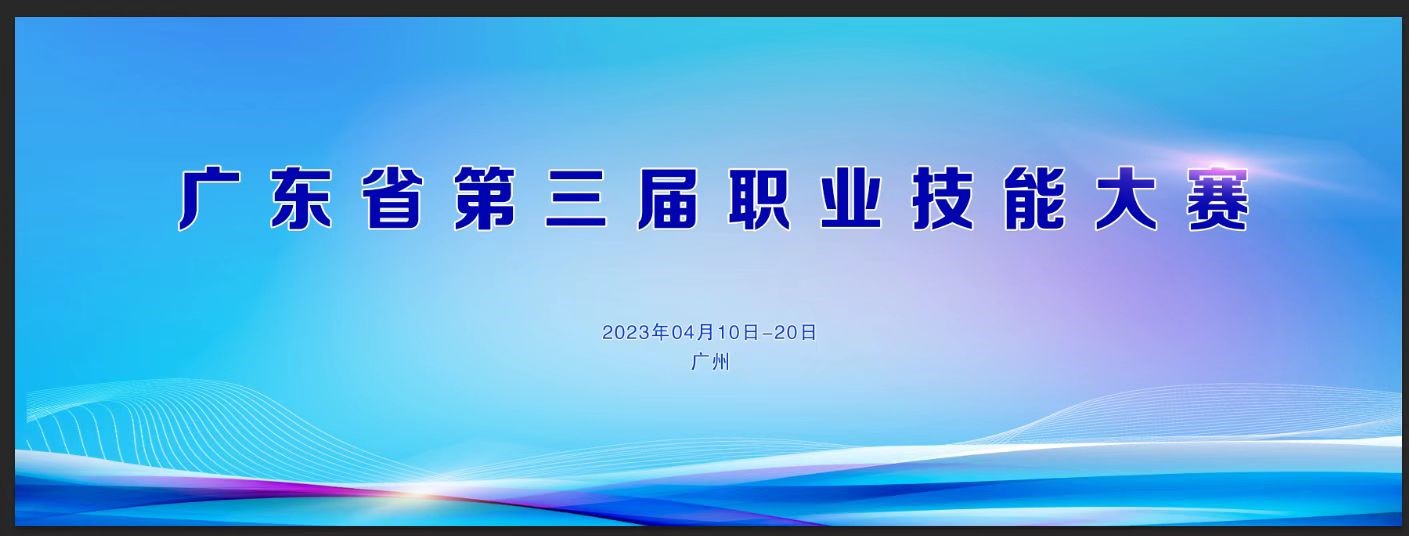 广东省第三届职业技能大赛

2023年04月10日-20日
广州